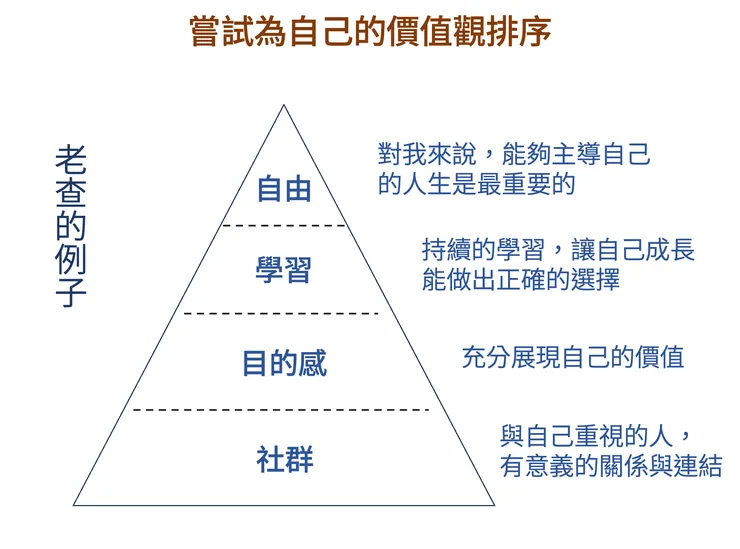 嘗試為自己的價值觀排序

老查的例子

自由

對我來說，能夠主導自己的人生是最重要的

學習

持續的學習，讓自己成長能做出正確的選擇

目的感

充分展現自己的價值

社群

與自己重視的人，有意義的關係與連結